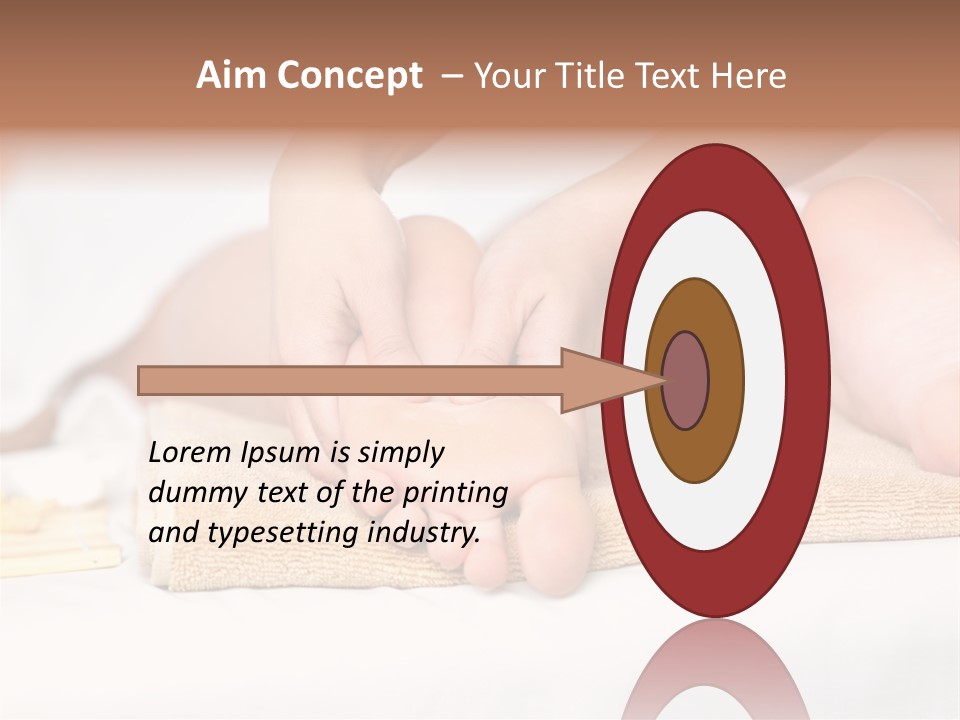 Aim Concept – Your Title Text Here

Lorem Ipsum is simply dummy text of the printing and typesetting industry.